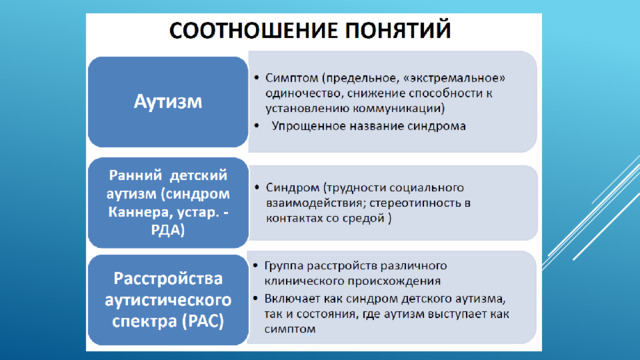 СООТНОШЕНИЕ ПОНЯТИЙ

Аутизм

• Симптом (предельное, «экстремальное» одиночество, снижение способности к установлению коммуникации)
• Упрощенное название синдрома

Ранний детский аутизм (синдром Каннера, устар. - РДА)

• Синдром (трудности социального взаимодействия; стереотипность в контактах со средой )

Расстройства аутистического спектра (РАС)

• Группа расстройств различного клинического происхождения
• Включает как синдром детского аутизма, так и состояния, где аутизм выступает как симптом